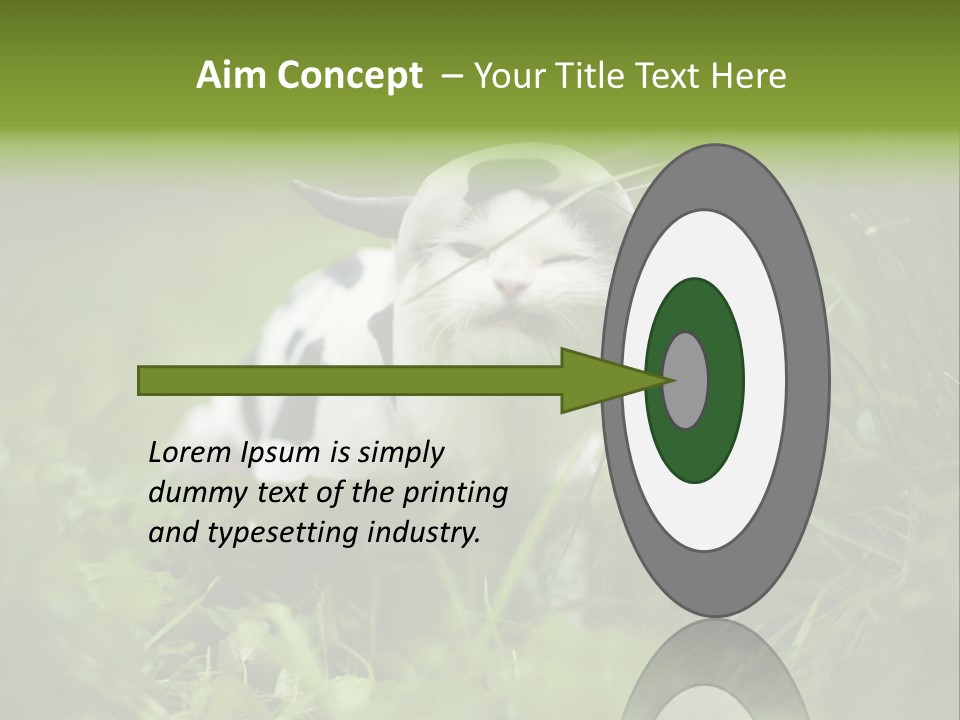 Aim Concept – Your Title Text Here

Lorem Ipsum is simply dummy text of the printing and typesetting industry.